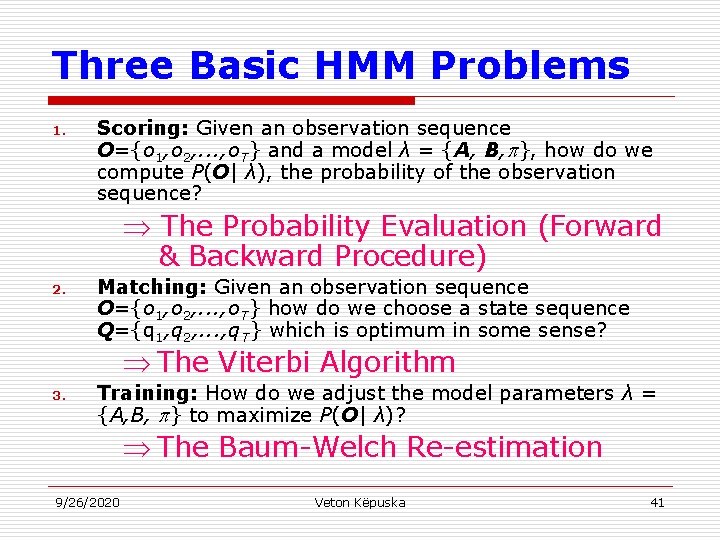 Three Basic HMM Problems

1. **Scoring:** Given an observation sequence $O=\{o_1,o_2,...,o_T\}$ and a model $\lambda = \{A, B, \pi\}$, how do we compute $P(O|\lambda)$, the probability of the observation sequence?

$\Rightarrow$ The Probability Evaluation (Forward & Backward Procedure)

2. **Matching:** Given an observation sequence $O=\{o_1,o_2,...,o_T\}$ how do we choose a state sequence $Q=\{q_1,q_2,...,q_T\}$ which is optimum in some sense?

$\Rightarrow$ The Viterbi Algorithm

3. **Training:** How do we adjust the model parameters $\lambda = \{A,B, \pi\}$ to maximize $P(O|\lambda)$?

$\Rightarrow$ The Baum-Welch Re-estimation

9/26/2020 Veton Këpuska 41